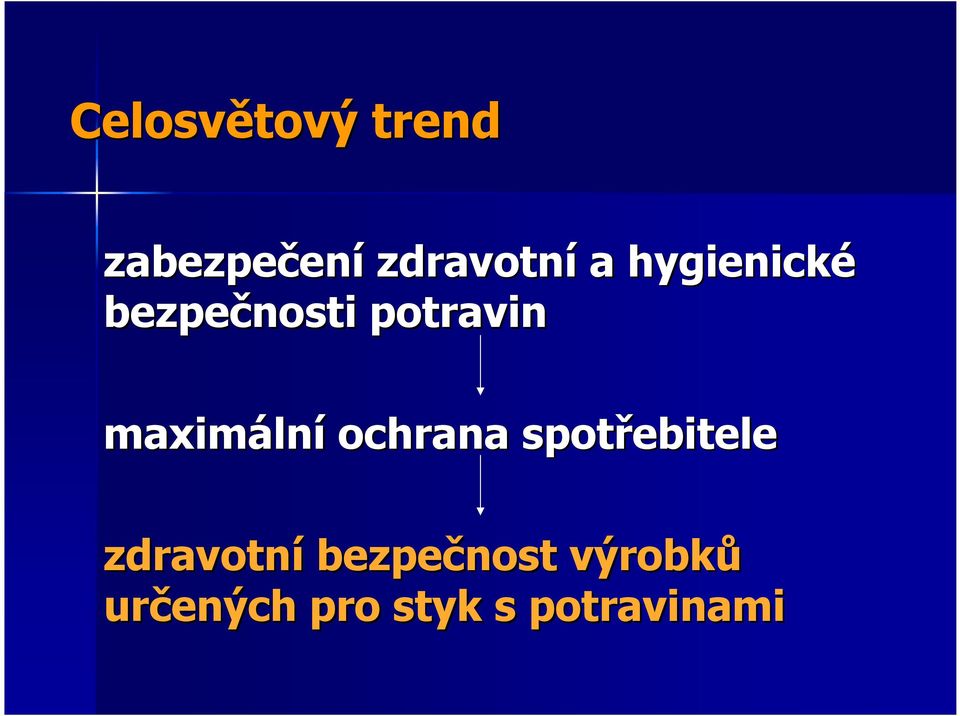 Celosvětový trend

zabezpečení zdravotní a hygienické bezpečnosti potravin

maximální ochrana spotřebitele

zdravotní bezpečnost výrobků určených pro styk s potravinami